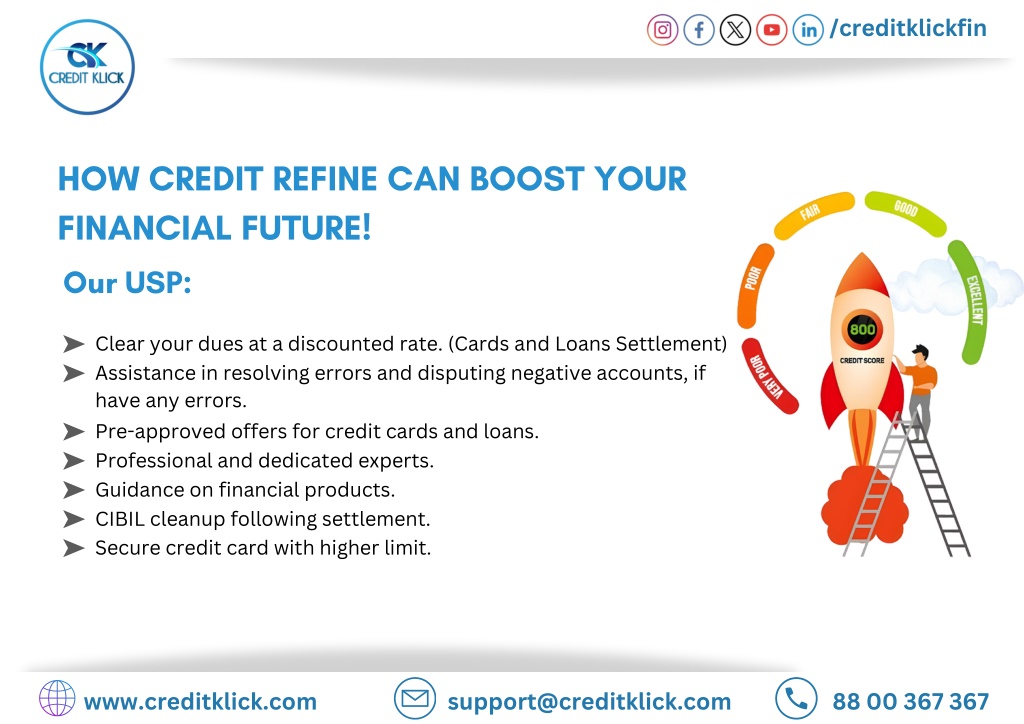 CK
CREDIT KLICK

/creditklickfin

HOW CREDIT REFINE CAN BOOST YOUR FINANCIAL FUTURE!

Our USP:

➤ Clear your dues at a discounted rate. (Cards and Loans Settlement)
➤ Assistance in resolving errors and disputing negative accounts, if have any errors.
➤ Pre-approved offers for credit cards and loans.
➤ Professional and dedicated experts.
➤ Guidance on financial products.
➤ CIBIL cleanup following settlement.
➤ Secure credit card with higher limit.

VERY POOR
POOR
FAIR
GOOD
EXCELLENT
800
CREDIT SCORE

www.creditklick.com
support@creditklick.com
88 00 367 367